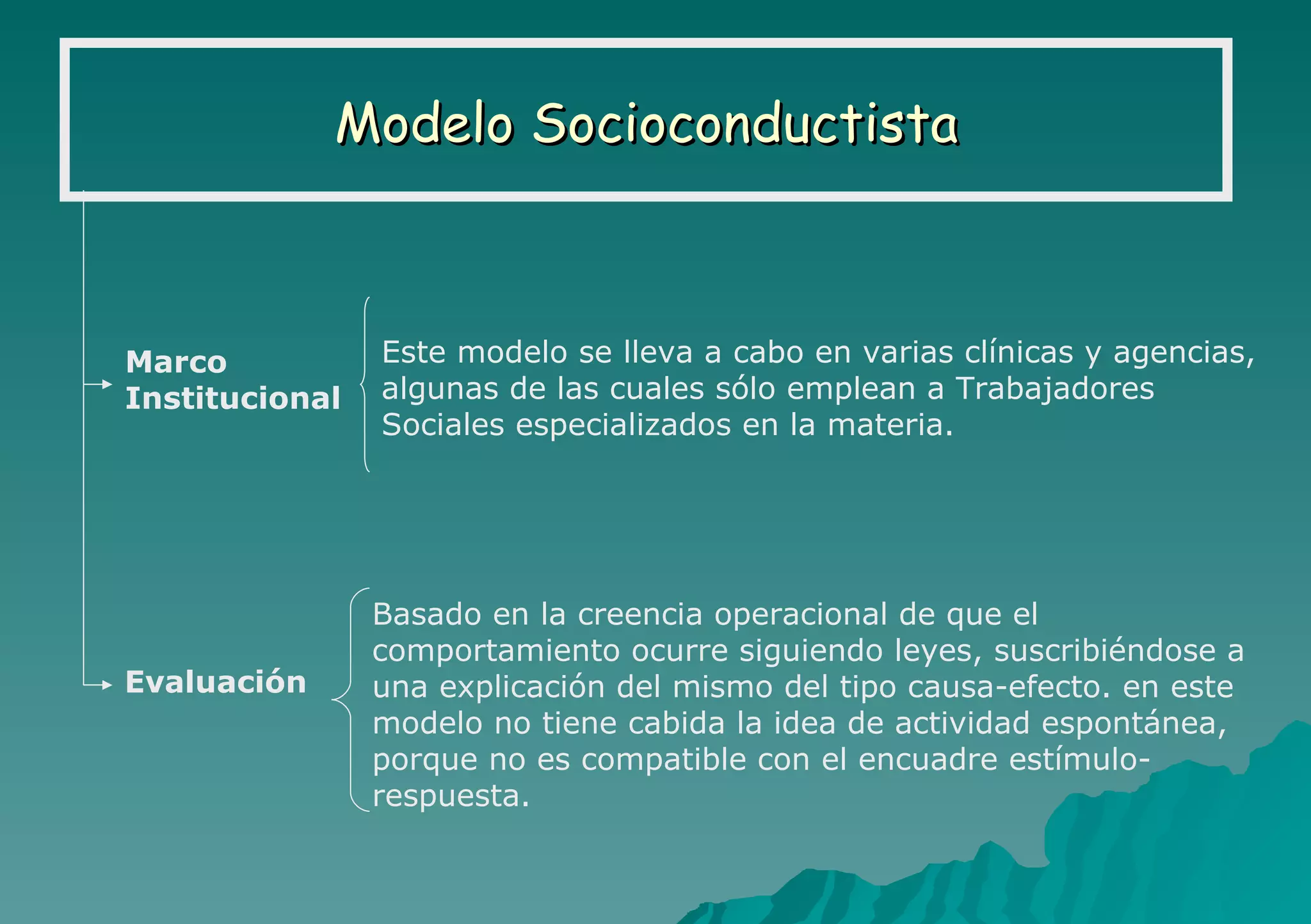 Modelo Socioconductista

Marco Institucional

Este modelo se lleva a cabo en varias clínicas y agencias, algunas de las cuales sólo emplean a Trabajadores Sociales especializados en la materia.

Evaluación

Basado en la creencia operacional de que el comportamiento ocurre siguiendo leyes, suscribiéndose a una explicación del mismo del tipo causa-efecto. en este modelo no tiene cabida la idea de actividad espontánea, porque no es compatible con el encuadre estímulo-respuesta.